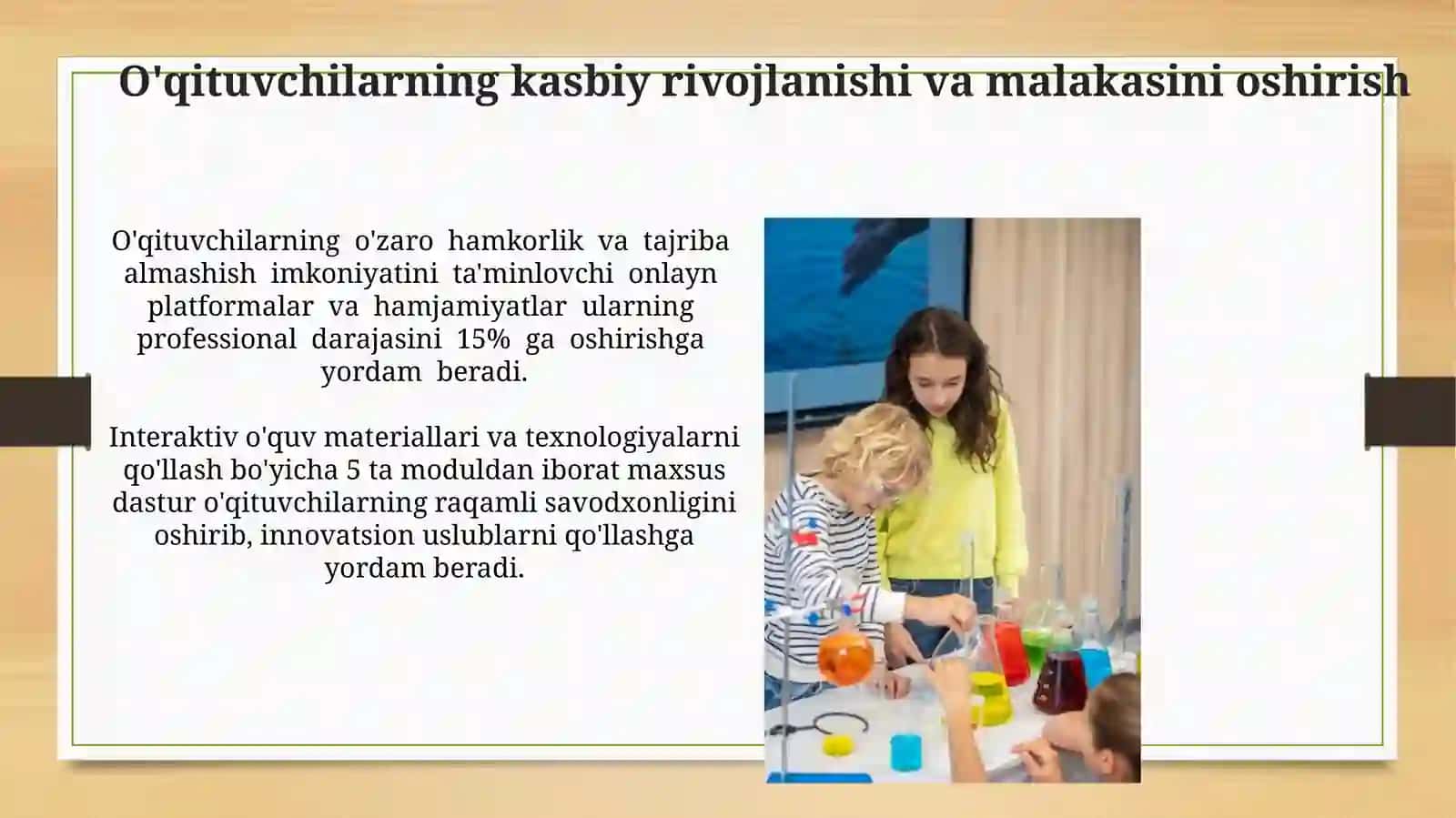 O'qituvchilarning kasbiy rivojlanishi va malakasini oshirish

O'qituvchilarning o'zaro hamkorlik va tajriba almashish imkoniyatini ta'minlovchi onlayn platformalar va hamjamiyatlar ularning professional darajasini 15% ga oshirishga yordam beradi.

Interaktiv o'quv materiallari va texnologiyalarni qo'llash bo'yicha 5 ta moduldan iborat maxsus dastur o'qituvchilarning raqamli savodxonligini oshirib, innovatsion uslublarni qo'llashga yordam beradi.